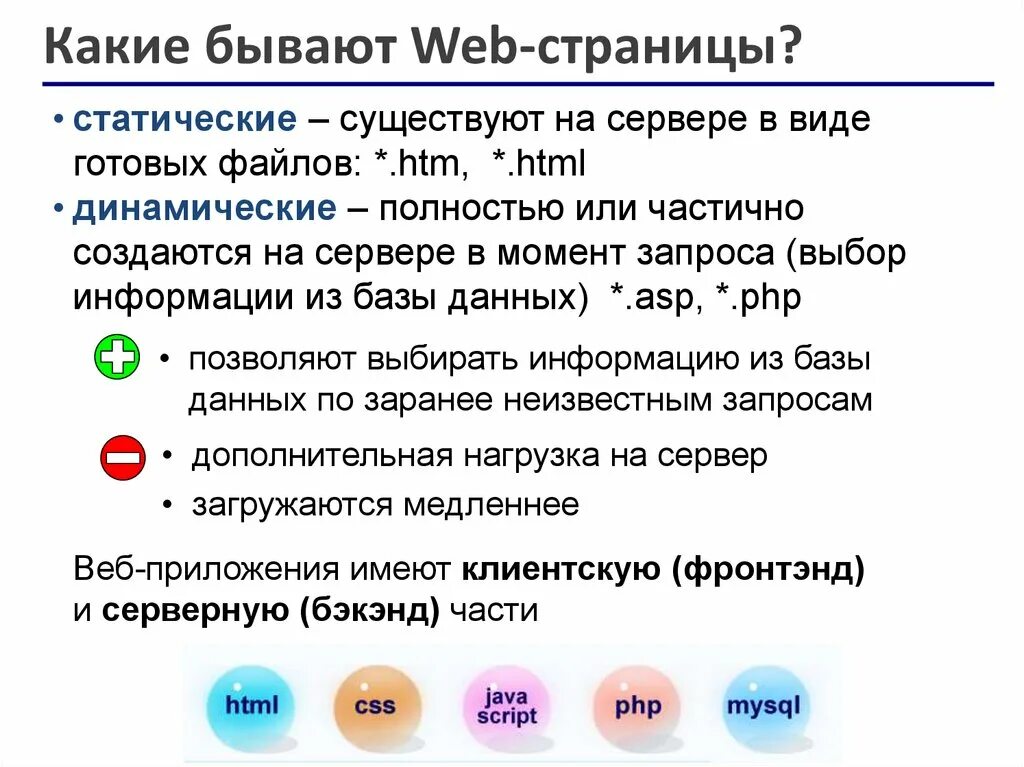 Какие бывают Web-страницы?

• статические – существуют на сервере в виде готовых файлов: *.htm, *.html

• динамические – полностью или частично создаются на сервере в момент запроса (выбор информации из базы данных) *.asp, *.php

• позволяют выбирать информацию из базы данных по заранее неизвестным запросам

• дополнительная нагрузка на сервер

• загружаются медленнее

Веб-приложения имеют клиентскую (фронтэнд) и серверную (бэкэнд) части

html css java script php mysql